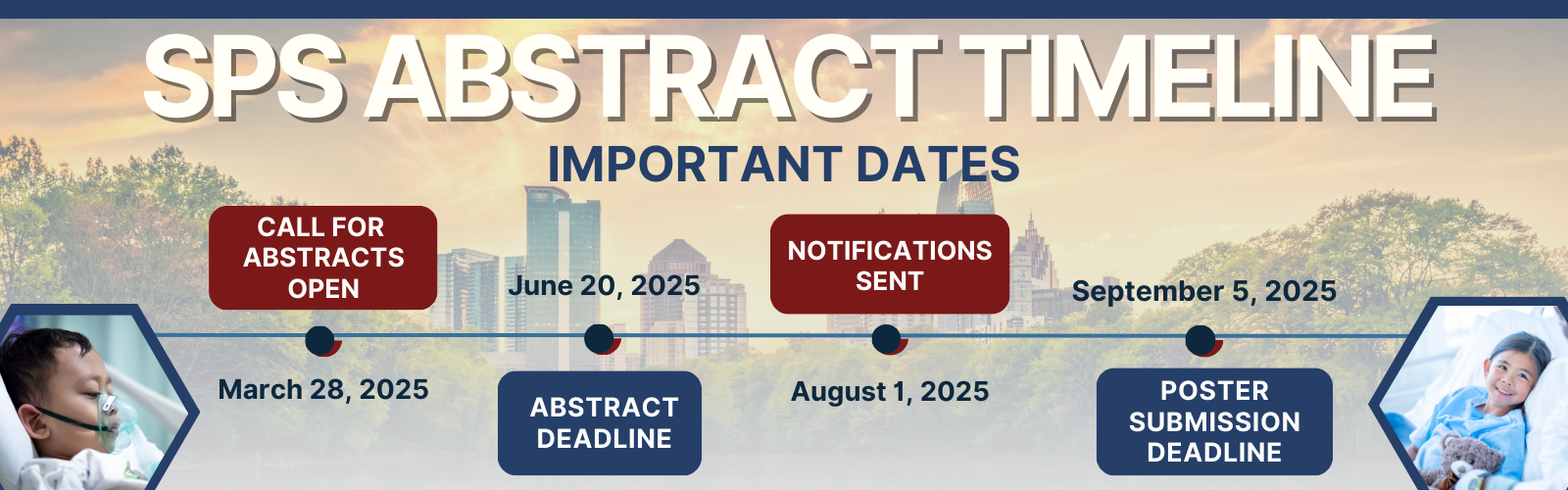 SPS ABSTRACT TIMELINE

IMPORTANT DATES

CALL FOR ABSTRACTS OPEN

March 28, 2025

June 20, 2025

ABSTRACT DEADLINE

NOTIFICATIONS SENT

August 1, 2025

September 5, 2025

POSTER SUBMISSION DEADLINE